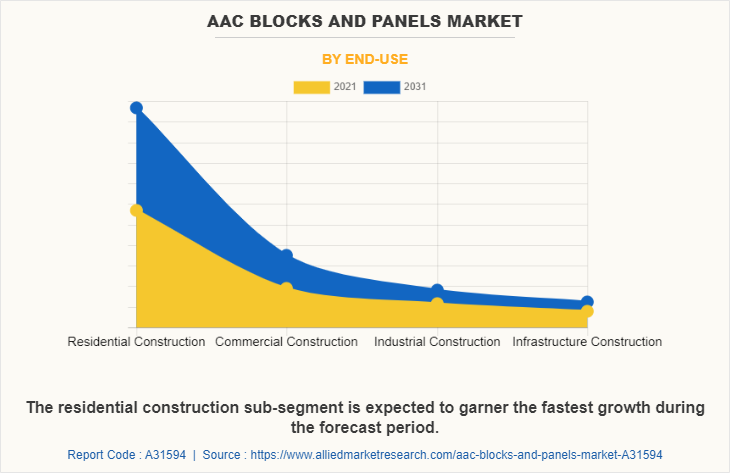 AAC BLOCKS AND PANELS MARKET

BY END-USE

2021 2031

Residential Construction Commercial Construction Industrial Construction Infrastructure Construction

The residential construction sub-segment is expected to garner the fastest growth during the forecast period.

Report Code : A31594 | Source : https://www.alliedmarketresearch.com/aac-blocks-and-panels-market-A31594